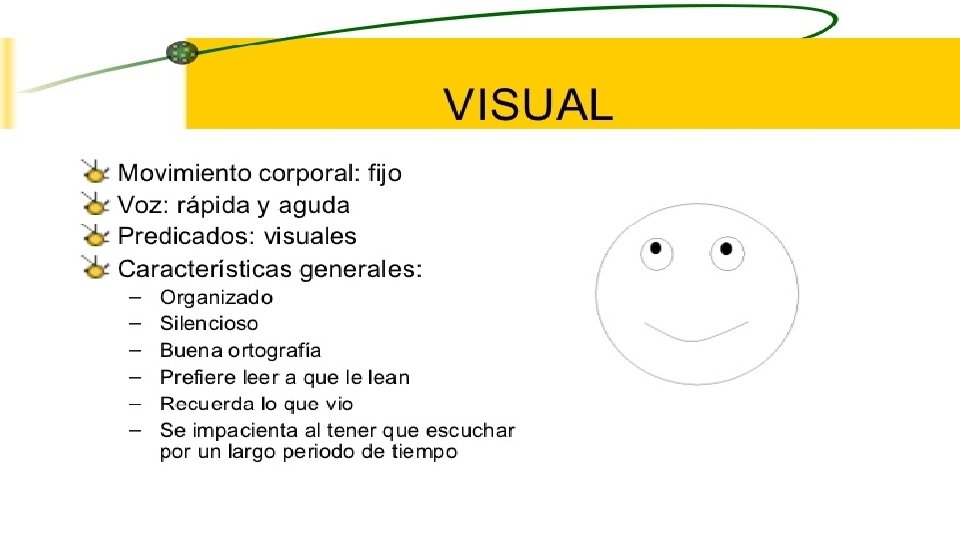 VISUAL

Movimiento corporal: fijo
Voz: rápida y aguda
Predicados: visuales
Características generales:
– Organizado
– Silencioso
– Buena ortografía
– Prefiere leer a que le lean
– Recuerda lo que vio
– Se impacienta al tener que escuchar por un largo periodo de tiempo